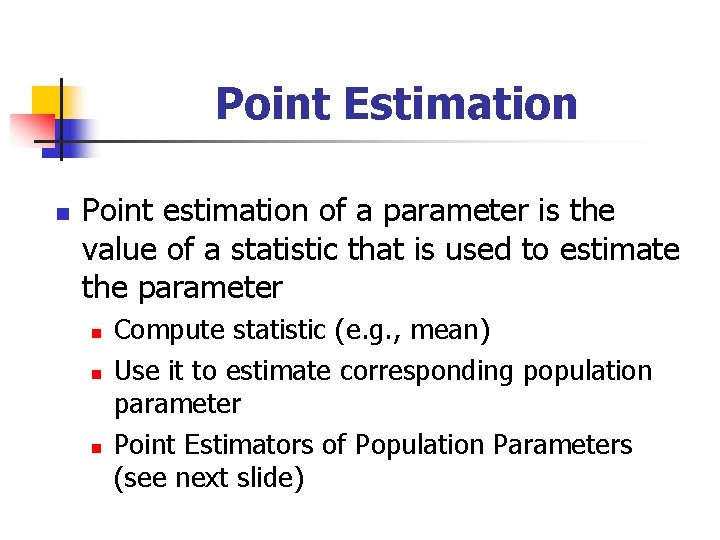 Point Estimation

• Point estimation of a parameter is the value of a statistic that is used to estimate the parameter
• Compute statistic (e.g., mean)
• Use it to estimate corresponding population parameter
• Point Estimators of Population Parameters (see next slide)